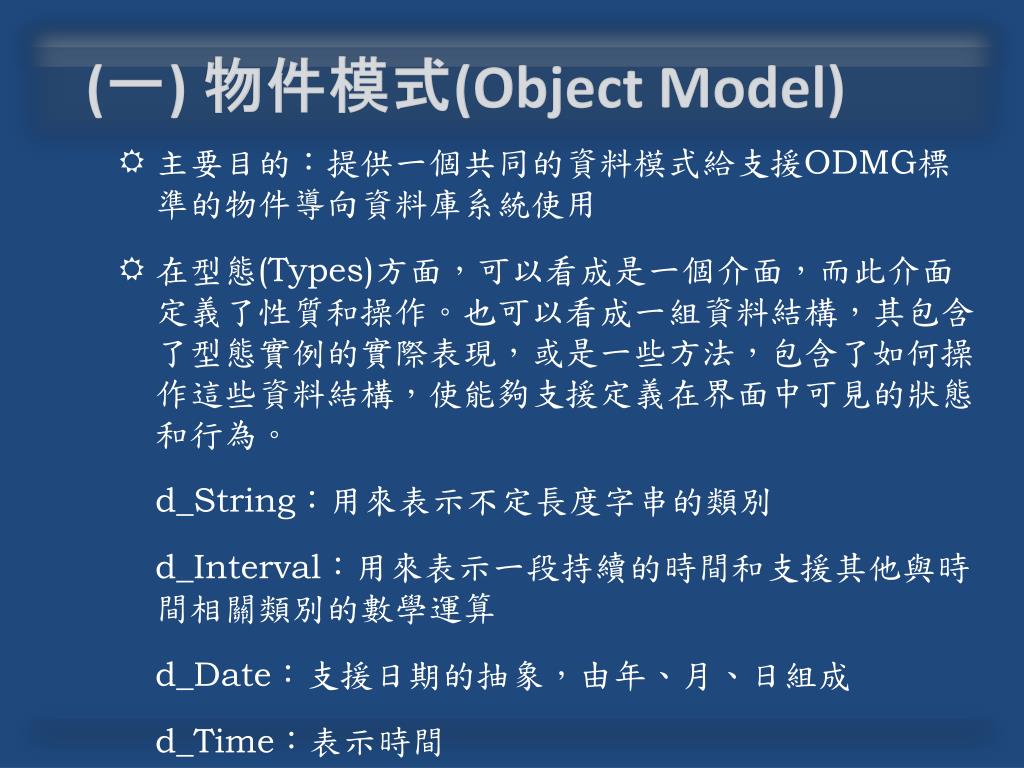 (一) 物件模式(Object Model)

主要目的：提供一個共同的資料模式給支援ODMG標準的物件導向資料庫系統使用

在型態(Types)方面，可以看成是一個介面，而此介面定義了性質和操作。也可以看成一組資料結構，其包含了型態實例的實際表現，或是一些方法，包含了如何操作這些資料結構，使能夠支援定義在界面中可見的狀態和行為。

d_String：用來表示不定長度字串的類別

d_Interval：用來表示一段持續的時間和支援其他與時間相關類別的數學運算

d_Date：支援日期的抽象，由年、月、日組成

d_Time：表示時間